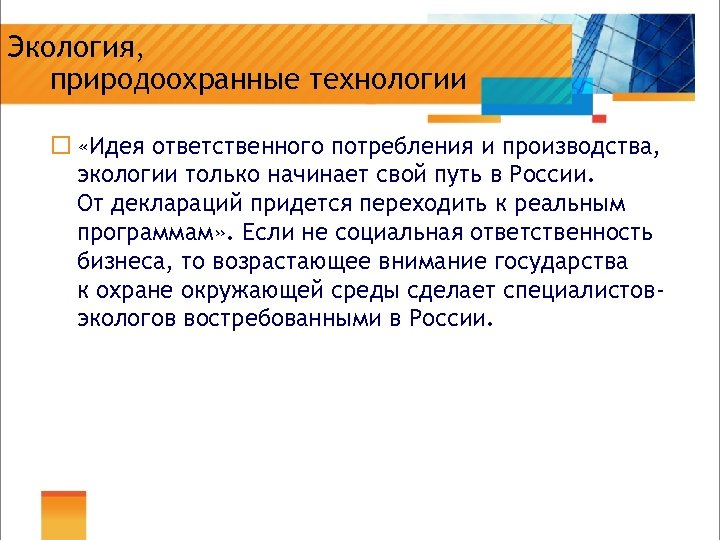 Экология,
природоохранные технологии

«Идея ответственного потребления и производства, экологии только начинает свой путь в России. От деклараций придется переходить к реальным программам». Если не социальная ответственность бизнеса, то возрастающее внимание государства к охране окружающей среды сделает специалистов-экологов востребованными в России.